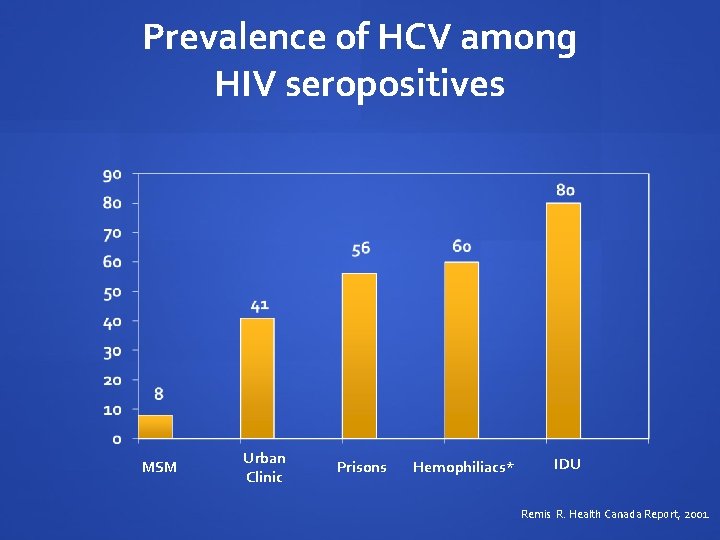 Prevalence of HCV among HIV seropositives

90
80
70
60
50
40
30
20
10
0

8
41
56
60
80

MSM
Urban Clinic
Prisons
Hemophiliacs*
IDU

Remis R. Health Canada Report, 2001